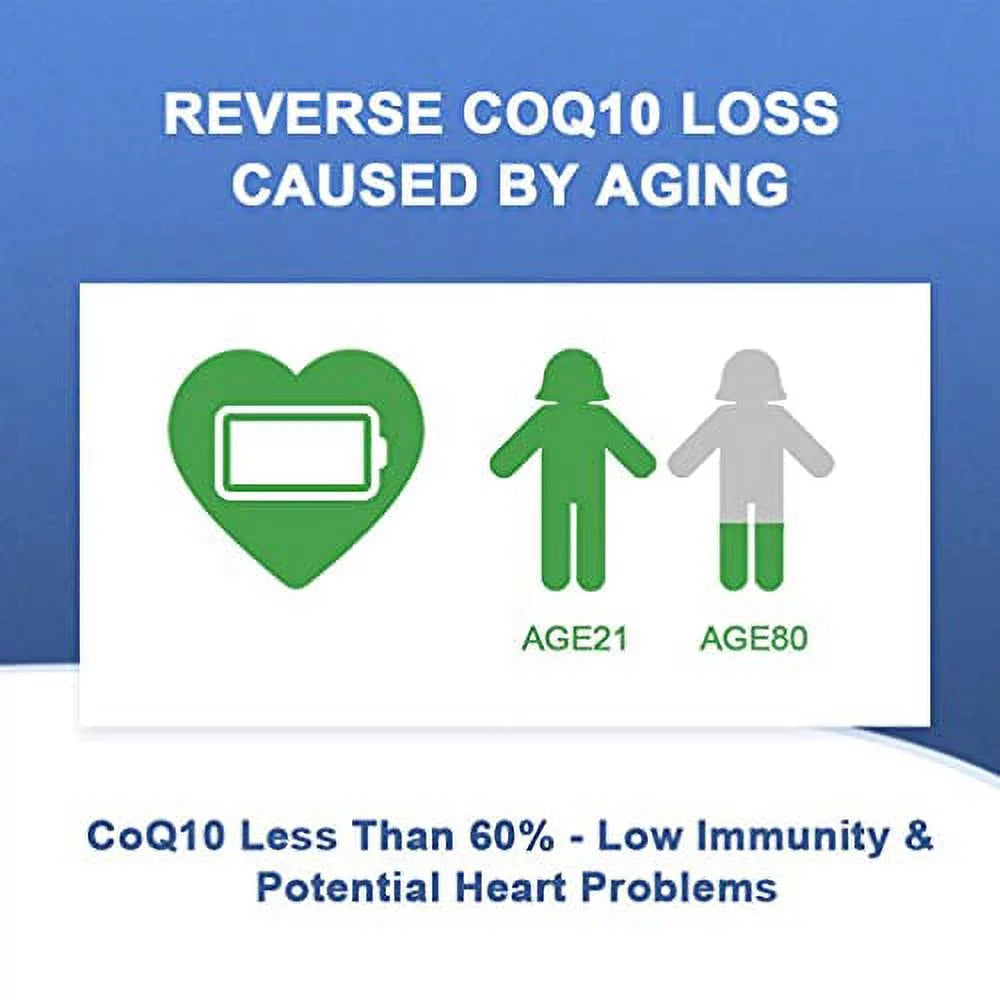 REVERSE COQ10 LOSS CAUSED BY AGING

AGE21 AGE80

CoQ10 Less Than 60% - Low Immunity & Potential Heart Problems